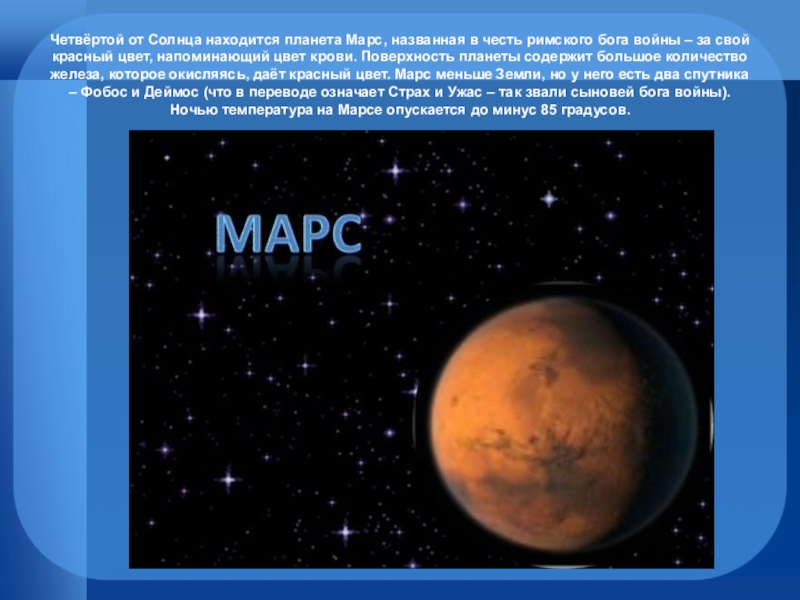 Четвёртой от Солнца находится планета Марс, названная в честь римского бога войны – за свой красный цвет, напоминающий цвет крови. Поверхность планеты содержит большое количество железа, которое окисляясь, даёт красный цвет. Марс меньше Земли, но у него есть два спутника – Фобос и Деймос (что в переводе означает Страх и Ужас – так звали сыновей бога войны). Ночью температура на Марсе опускается до минус 85 градусов.

МАРС